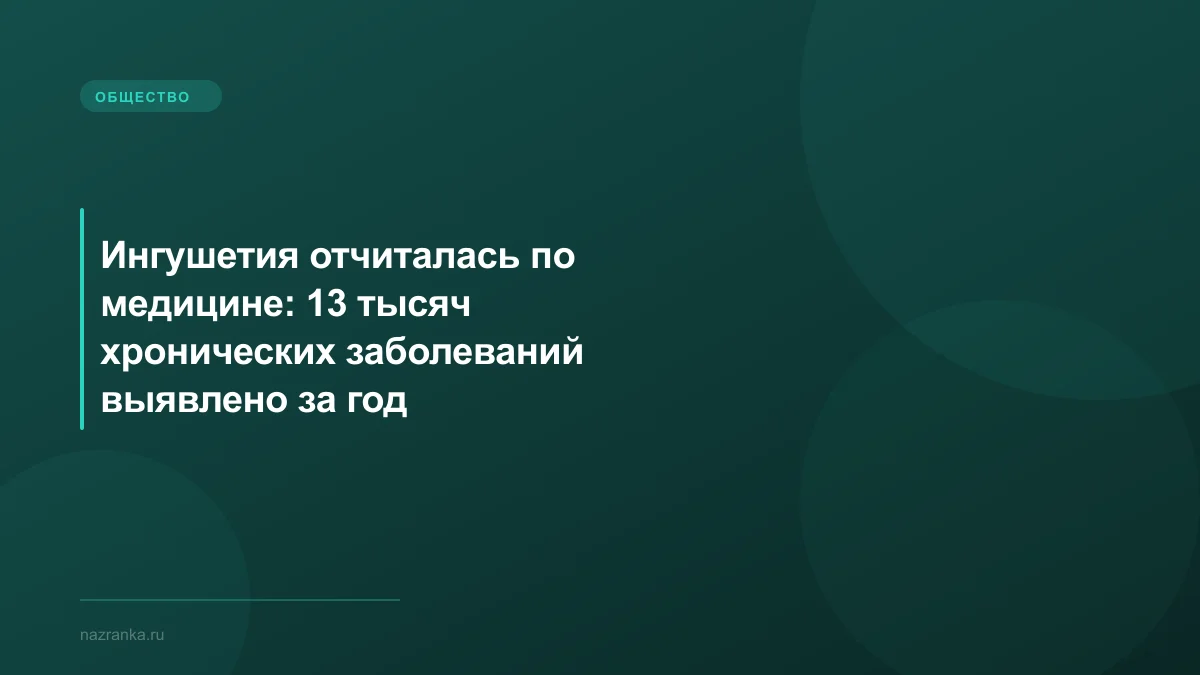 ОБЩЕСТВО

Ингушетия отчиталась по медицине: 13 тысяч хронических заболеваний выявлено за год

nazranka.ru